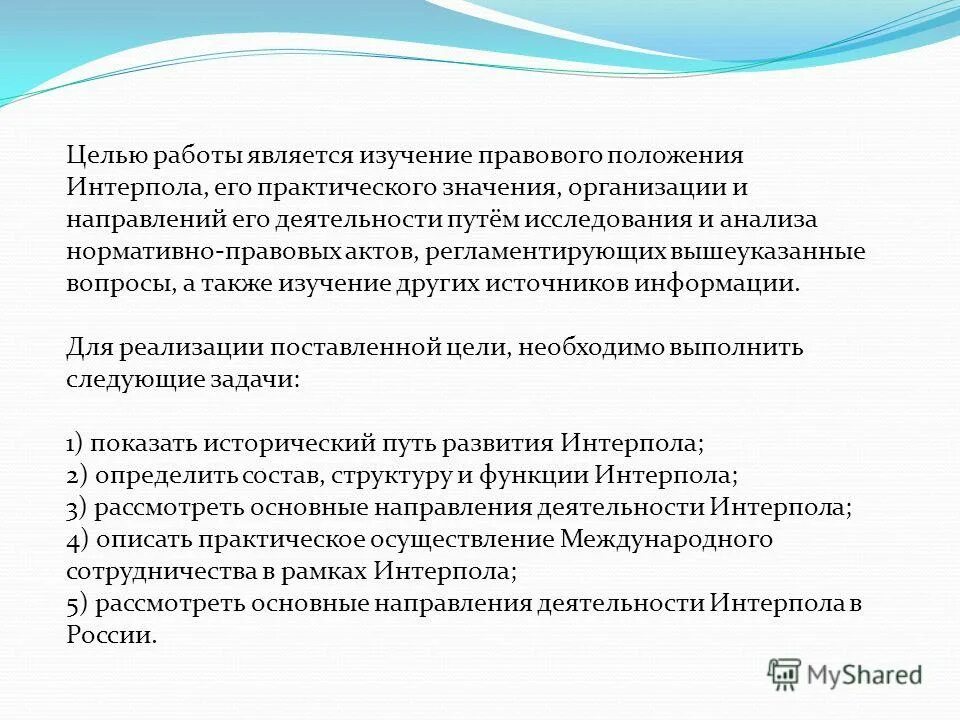 Целью работы является изучение правового положения Интерпола, его практического значения, организации и направлений его деятельности путём исследования и анализа нормативно-правовых актов, регламентирующих вышеуказанные вопросы, а также изучение других источников информации.

Для реализации поставленной цели, необходимо выполнить следующие задачи:

1) показать исторический путь развития Интерпола;
2) определить состав, структуру и функции Интерпола;
3) рассмотреть основные направления деятельности Интерпола;
4) описать практическое осуществление Международного сотрудничества в рамках Интерпола;
5) рассмотреть основные направления деятельности Интерпола в России.

MyShared